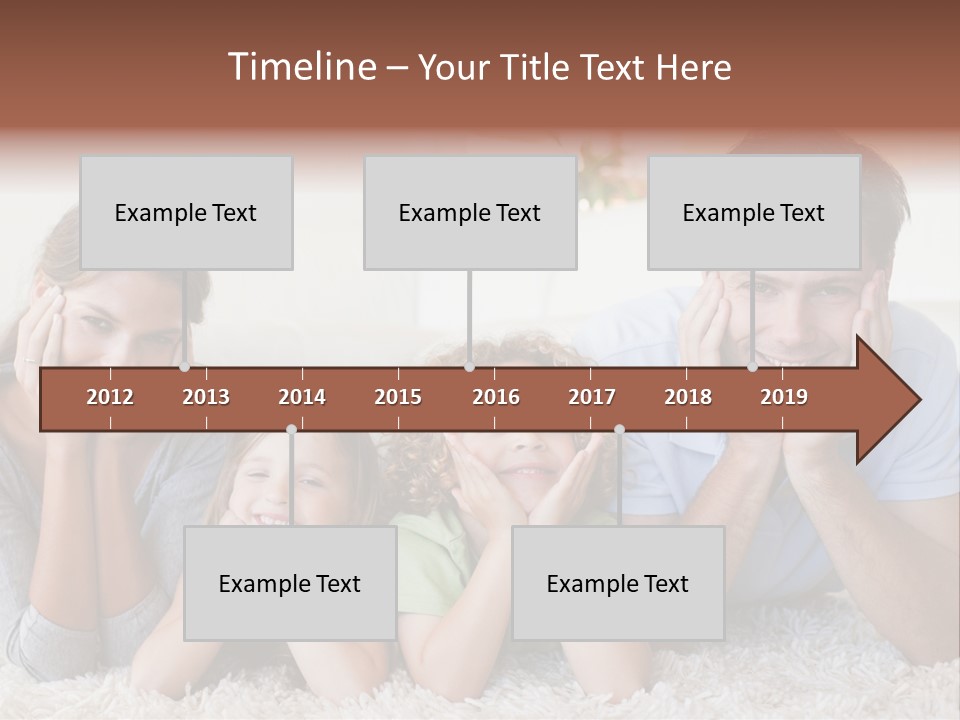 Timeline – Your Title Text Here

Example Text

Example Text

Example Text

2012 2013 2014 2015 2016 2017 2018 2019

Example Text

Example Text